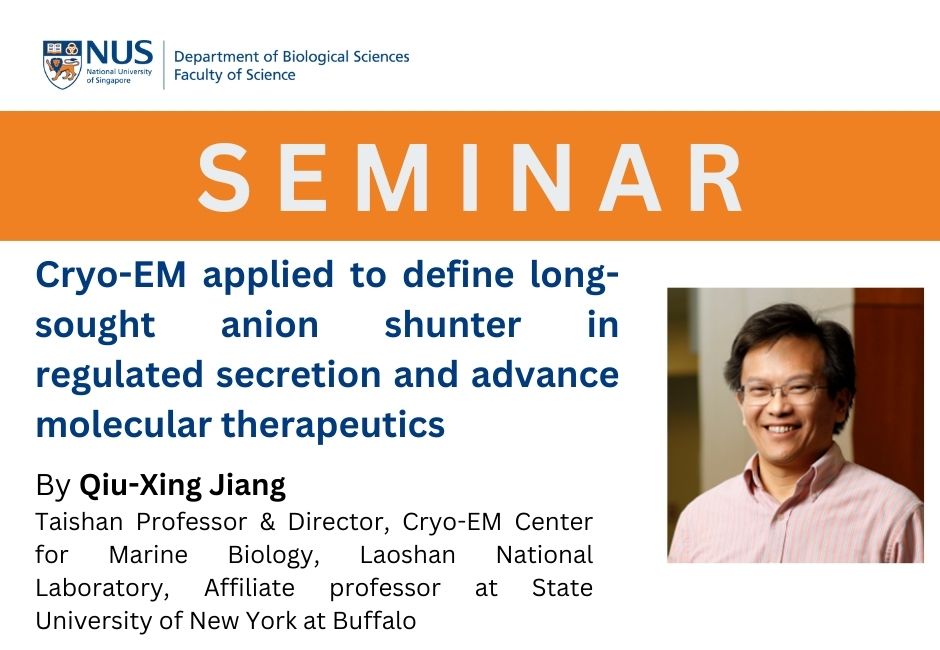 NUS National University of Singapore
Department of Biological Sciences
Faculty of Science

SEMINAR

Cryo-EM applied to define long-sought anion shunter in regulated secretion and advance molecular therapeutics

By Qiu-Xing Jiang
Taishan Professor & Director, Cryo-EM Center for Marine Biology, Laoshan National Laboratory, Affiliate professor at State University of New York at Buffalo